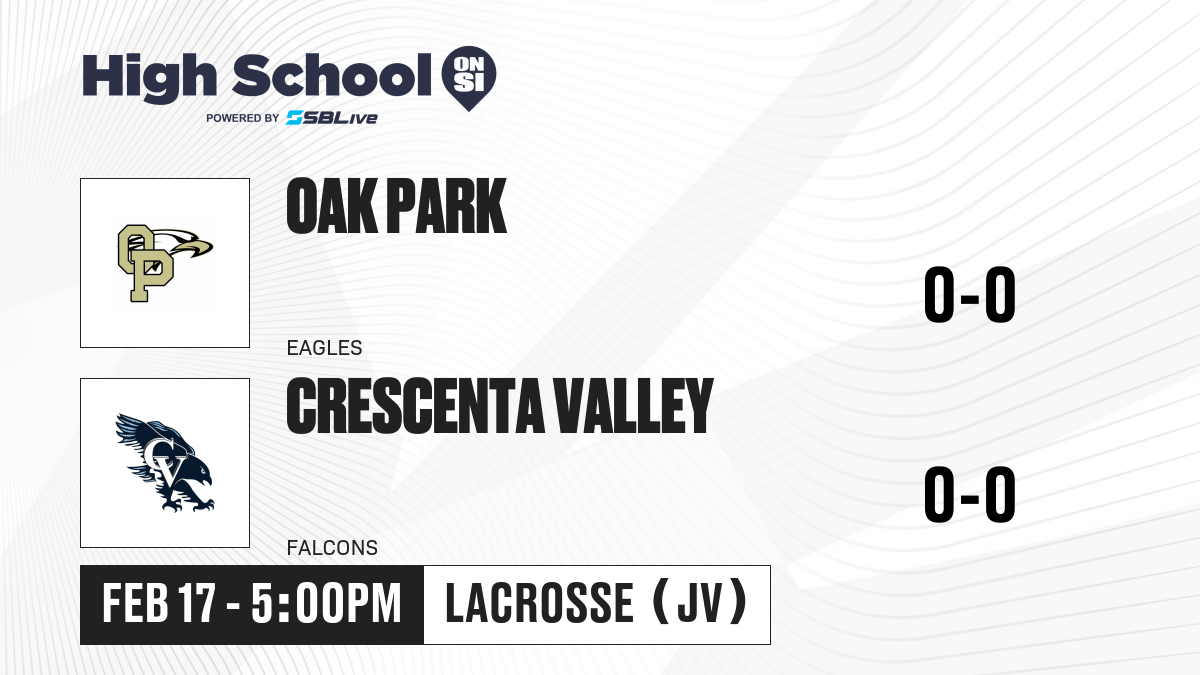 High School ON SI
POWERED BY SBLive

OP

OAK PARK

EAGLES

0-0

CV

CRESCENTA VALLEY

FALCONS

0-0

FEB 17 - 5:00PM

LACROSSE (JV)